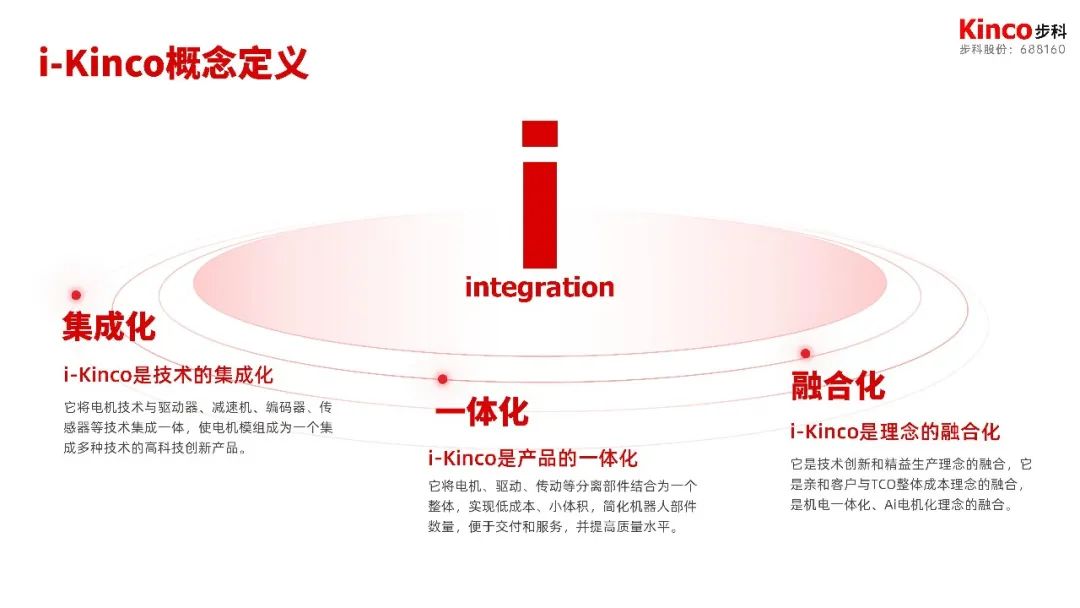 i-Kinco概念定义

Kinco步科
步科股份：688160

i
integration

集成化
i-Kinco是技术的集成化
它将电机技术与驱动器、减速机、编码器、传感器等技术集成一体，使电机模组成为一个集成多种技术的高科技创新产品。

一体化
i-Kinco是产品的一体化
它将电机、驱动、传动等分离部件结合为一个整体，实现低成本、小体积，简化机器人部件数量，便于交付和服务，并提高质量水平。

融合化
i-Kinco是理念的融合化
它是技术创新和精益生产理念的融合，它是亲和客户与TCO整体成本理念的融合，是机电一体化、Ai电机化理念的融合。